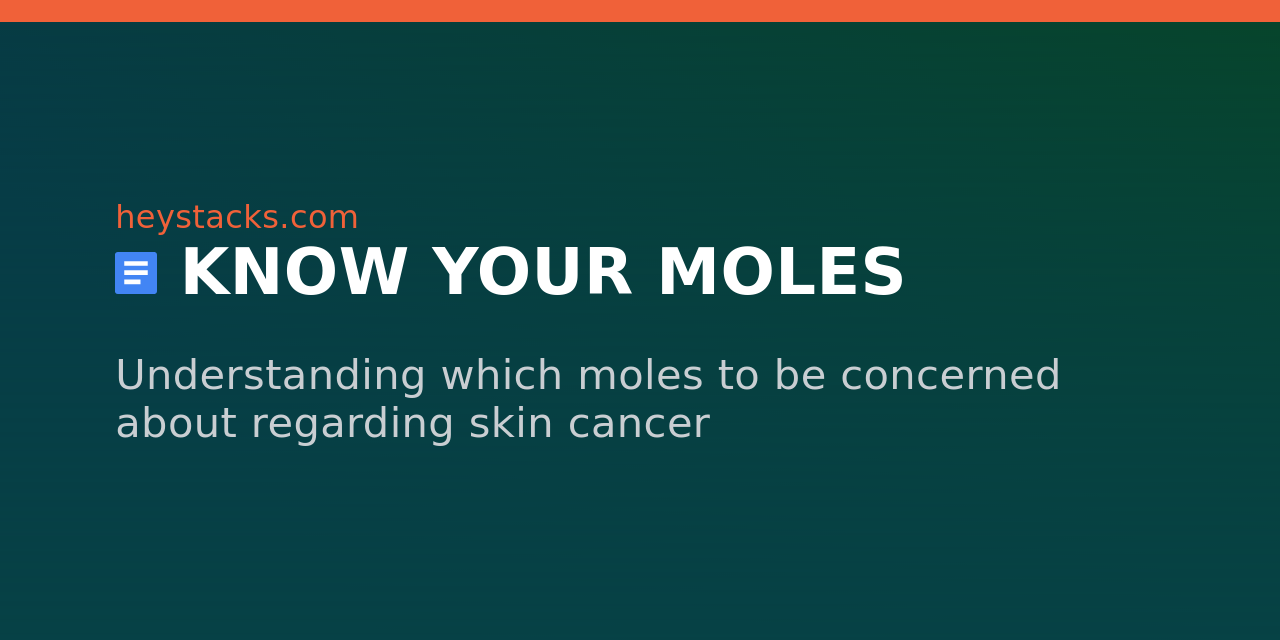 heystacks.com
KNOW YOUR MOLES

Understanding which moles to be concerned about regarding skin cancer